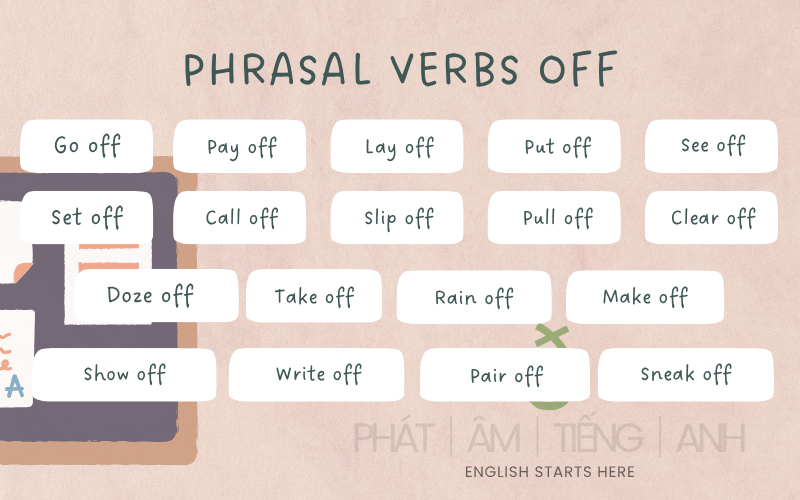 PHRASAL VERBS OFF

Go off
Pay off
Lay off
Put off
See off
Set off
Call off
Slip off
Pull off
Clear off
Doze off
Take off
Rain off
Make off
Show off
Write off
Pair off
Sneak off

A

PHÁT | ÂM | TIẾNG | ANH
ENGLISH STARTS HERE